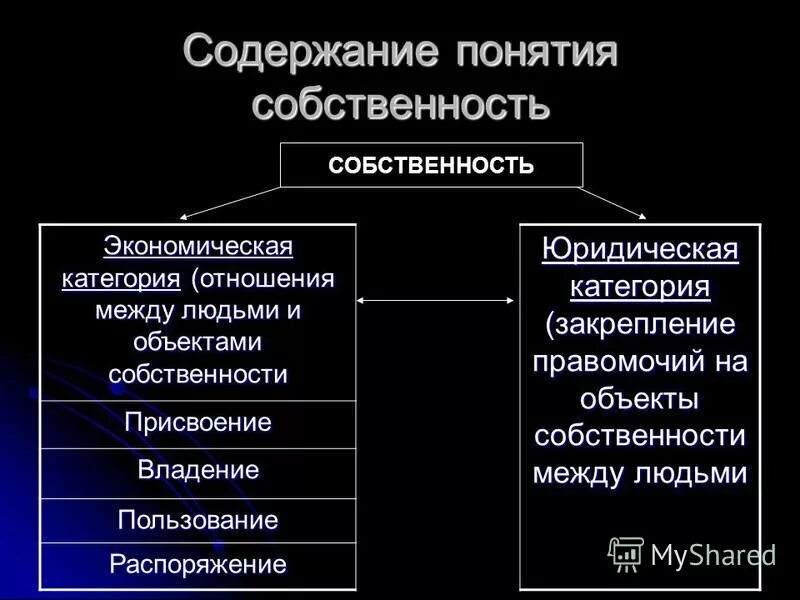 Содержание понятия собственность

СОБСТВЕННОСТЬ

Экономическая категория (отношения между людьми и объектами собственности

Присвоение

Владение

Пользование

Распоряжение

Юридическая категория (закрепление правомочий на объекты собственности между людьми

MyShared